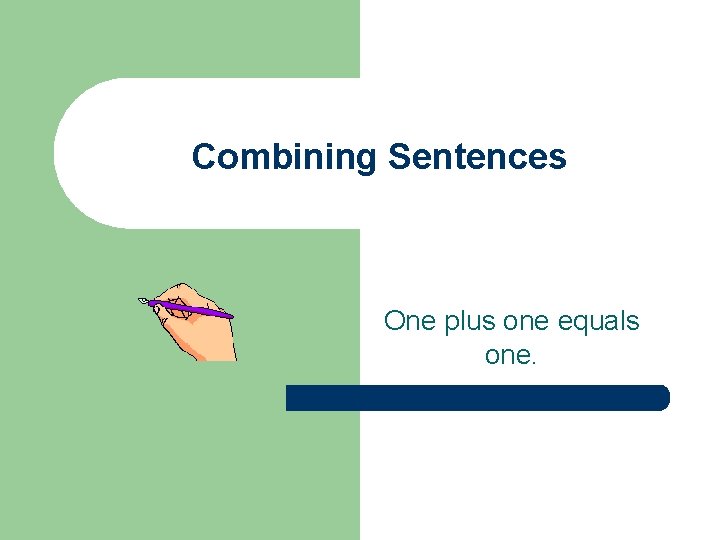 Combining Sentences

One plus one equals one.